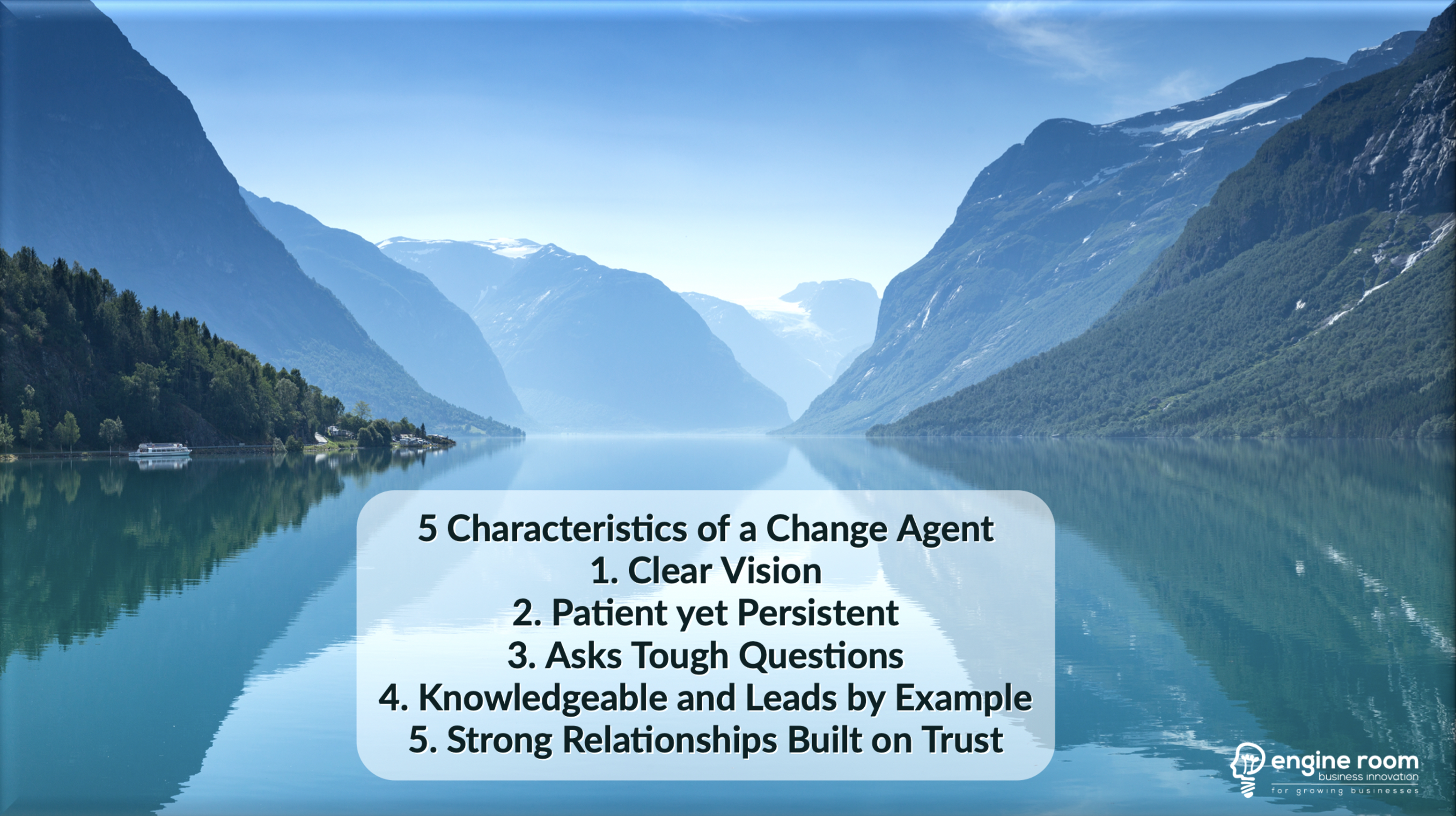 5 Characteristics of a Change Agent
1. Clear Vision
2. Patient yet Persistent
3. Asks Tough Questions
4. Knowledgeable and Leads by Example
5. Strong Relationships Built on Trust

engine room
business innovation
for growing businesses